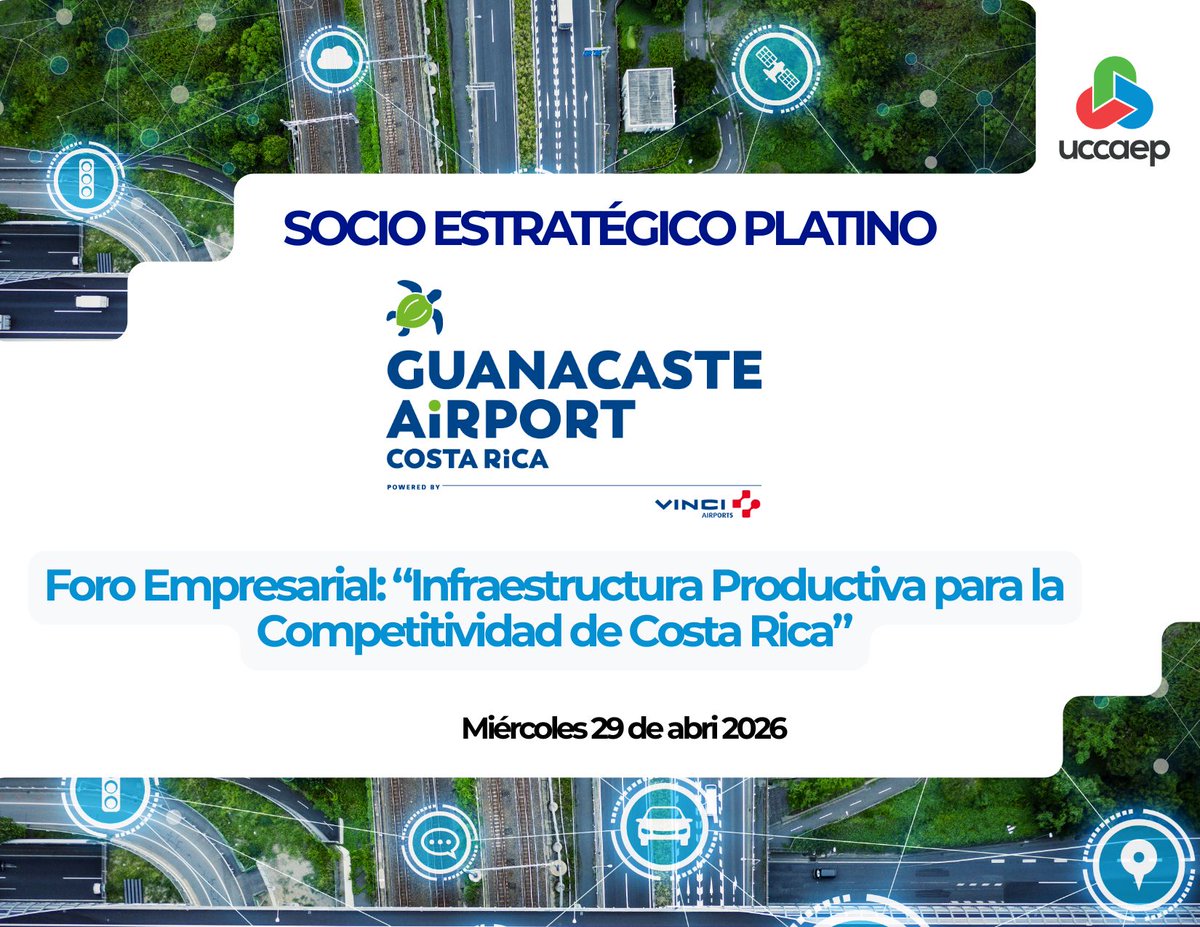 uccaep

SOCIO ESTRATÉGICO PLATINO

GUANACASTE AiRPORT COSTA RiCA

POWERED BY

VINCI AIRPORTS

Foro Empresarial: “Infraestructura Productiva para la Competitividad de Costa Rica”

Miércoles 29 de abri 2026